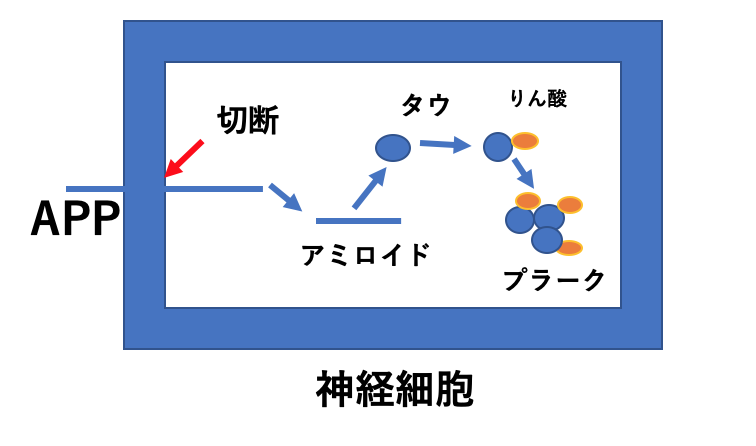 切断

タウ

りん酸

APP

アミロイド

プラーク

神経細胞